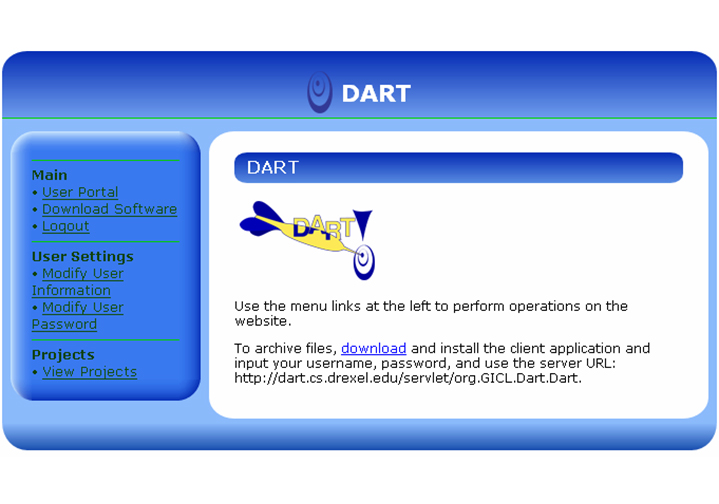 DART

Main
• User Portal
• Download Software
• Logout

User Settings
• Modify User Information
• Modify User Password

Projects
• View Projects

DART

DART

Use the menu links at the left to perform operations on the website.

To archive files, download and install the client application and input your username, password, and use the server URL: http://dart.cs.drexel.edu/servlet/org.GICL.Dart.Dart.